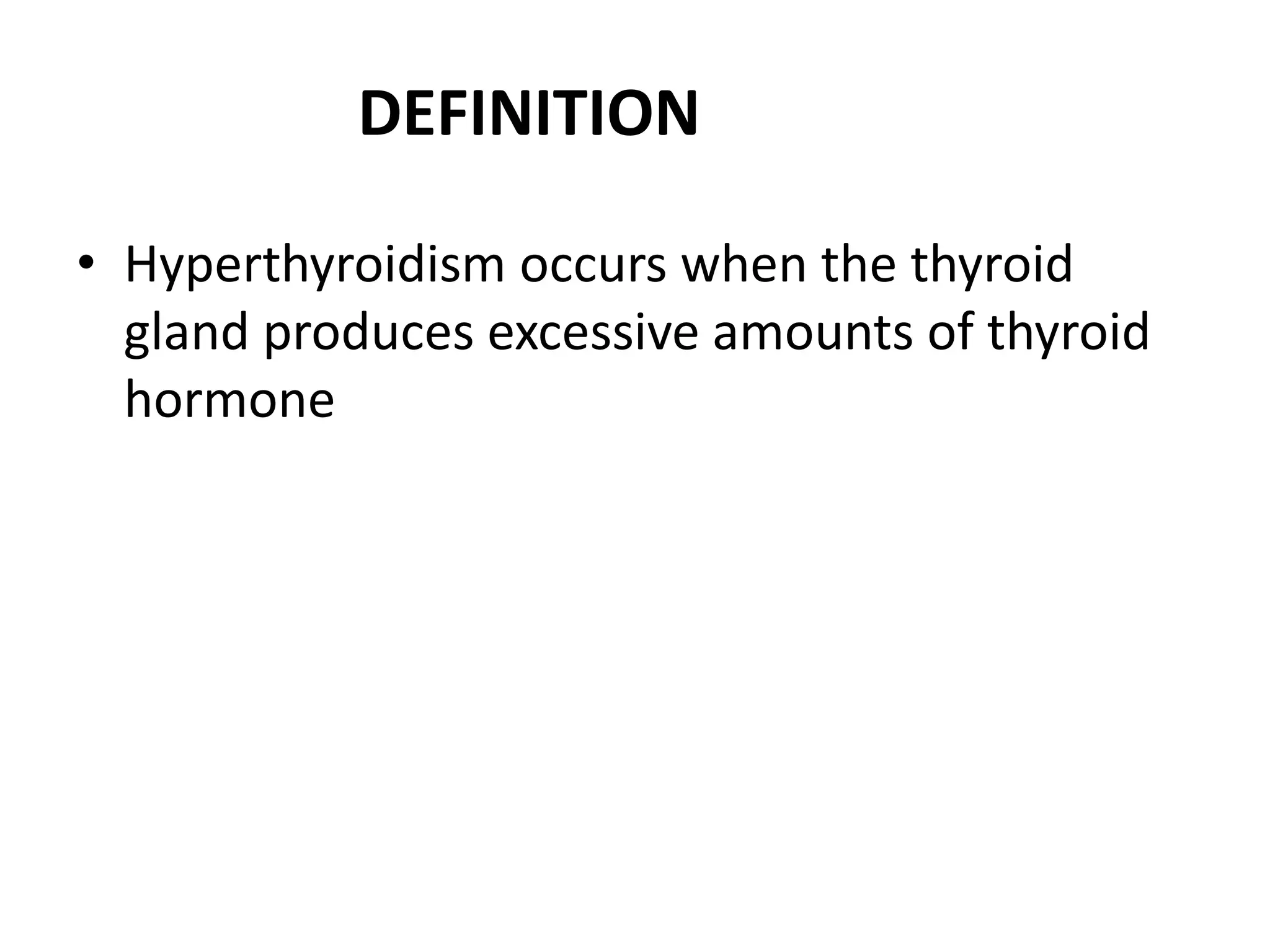 DEFINITION

• Hyperthyroidism occurs when the thyroid gland produces excessive amounts of thyroid hormone